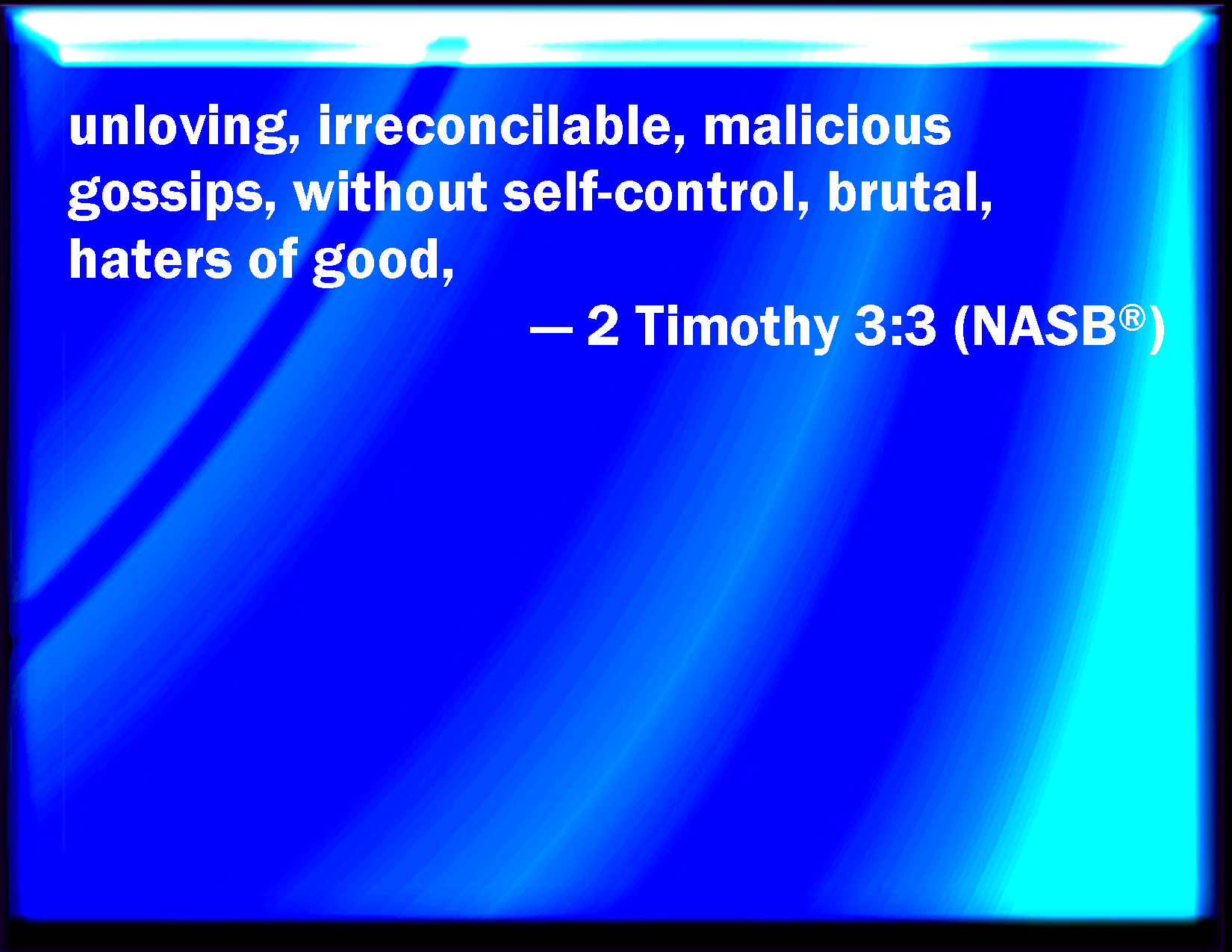 unloving, irreconcilable, malicious gossips, without self-control, brutal, haters of good,

— 2 Timothy 3:3 (NASB®)